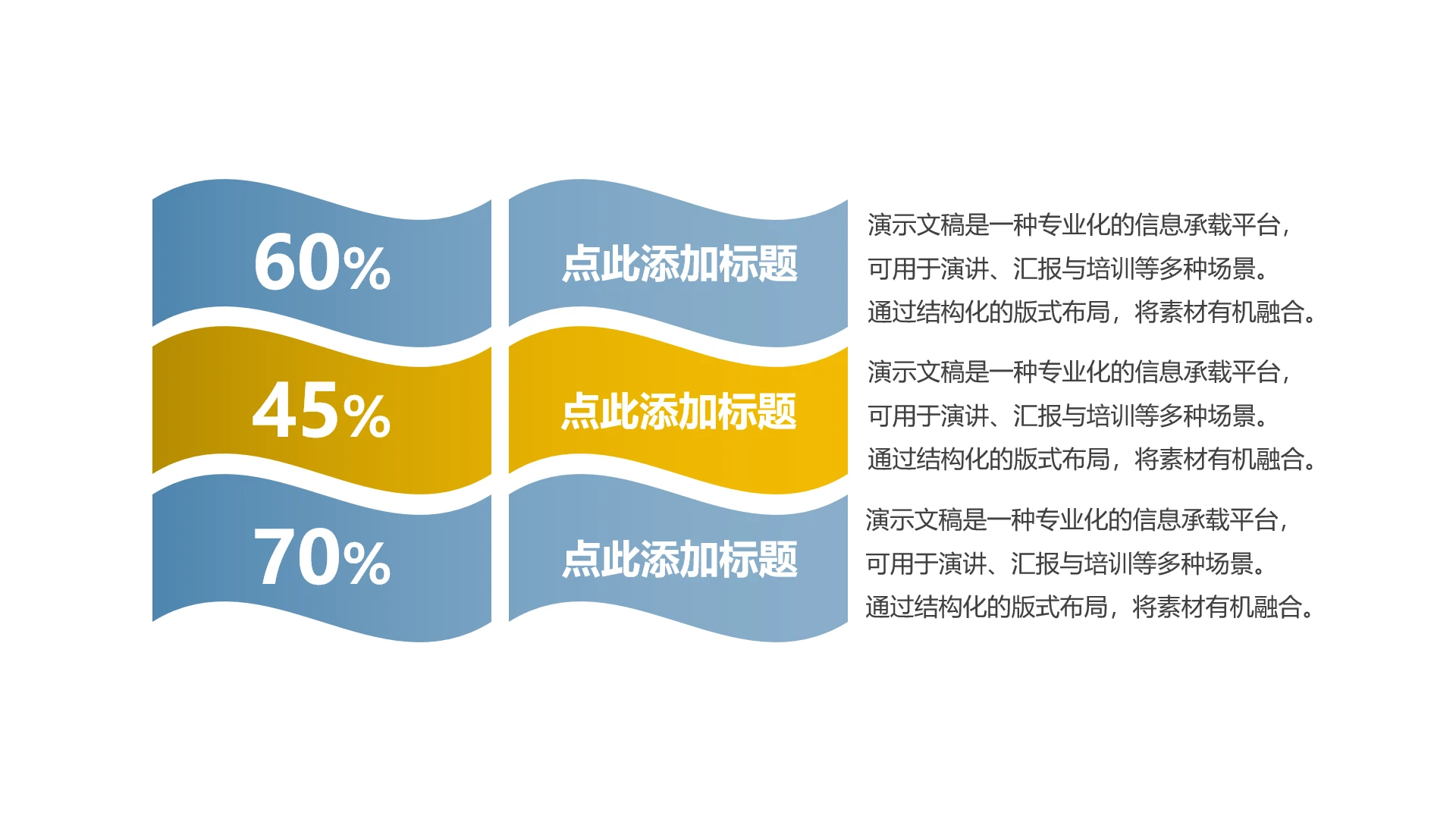 60%

点此添加标题

演示文稿是一种专业化的信息承载平台，可用于演讲、汇报与培训等多种场景。通过结构化的版式布局，将素材有机融合。

45%

点此添加标题

演示文稿是一种专业化的信息承载平台，可用于演讲、汇报与培训等多种场景。通过结构化的版式布局，将素材有机融合。

70%

点此添加标题

演示文稿是一种专业化的信息承载平台，可用于演讲、汇报与培训等多种场景。通过结构化的版式布局，将素材有机融合。